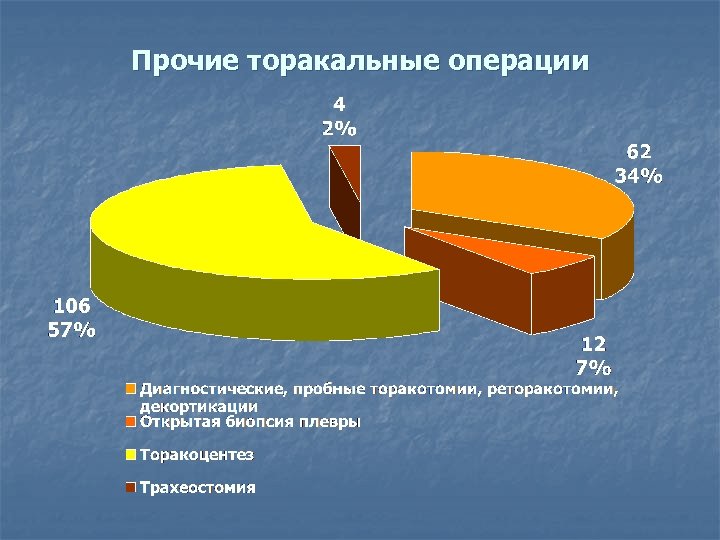 Прочие торакальные операции

4
2%

62
34%

106
57%

12
7%

Диагностические, пробные торакотомии, реторакотомии, декортикации
Открытая биопсия плевры
Торакоцентез
Трахеостомия